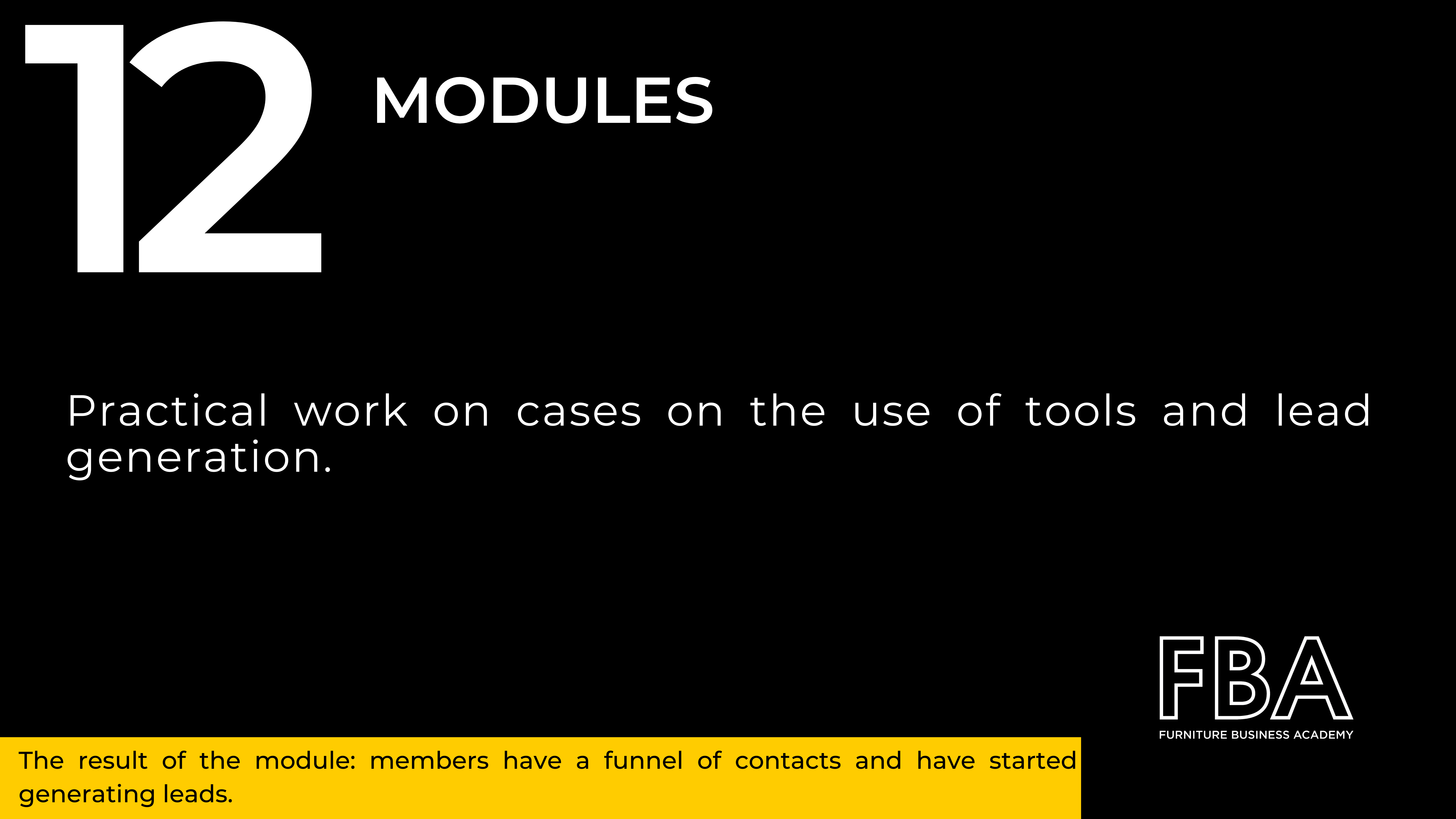 12 MODULES

Practical work on cases on the use of tools and lead generation.

FBA
FURNITURE BUSINESS ACADEMY

The result of the module: members have a funnel of contacts and have started generating leads.